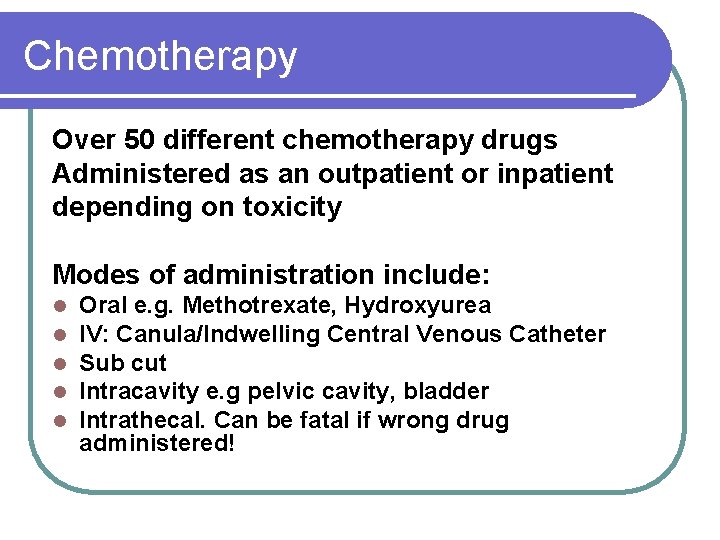 Chemotherapy

Over 50 different chemotherapy drugs
Administered as an outpatient or inpatient depending on toxicity

Modes of administration include:
- Oral e.g. Methotrexate, Hydroxyurea
- IV: Canula/Indwelling Central Venous Catheter
- Sub cut
- Intracavity e.g pelvic cavity, bladder
- Intrathecal. Can be fatal if wrong drug administered!